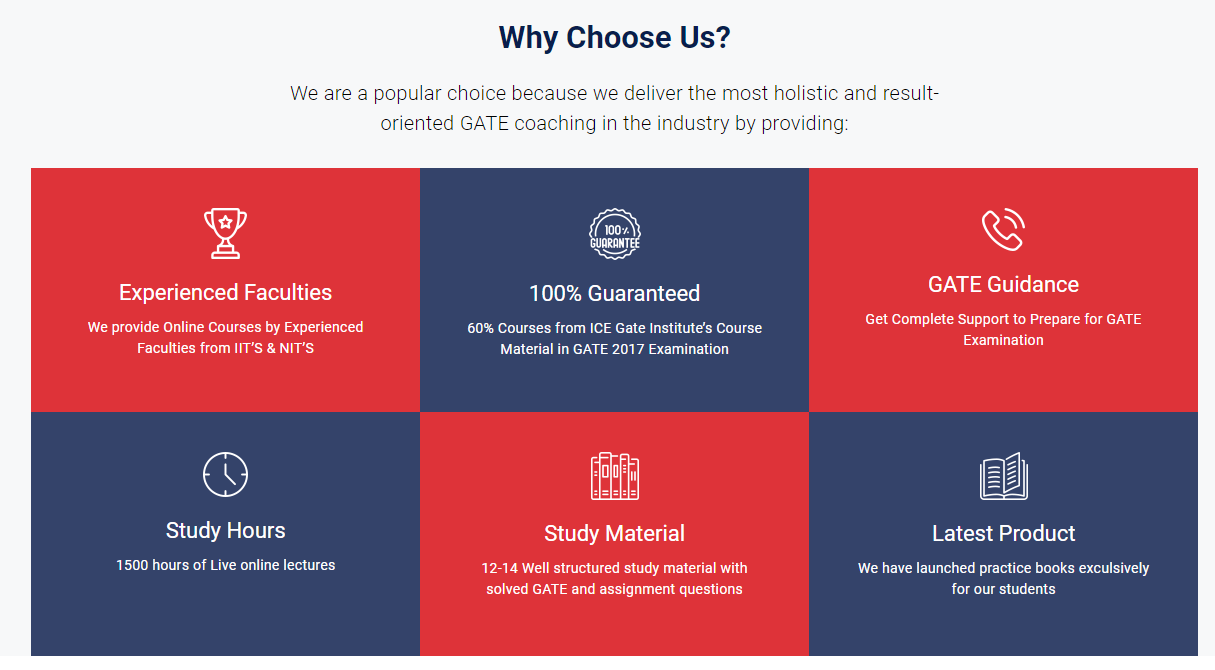 Why Choose Us?

We are a popular choice because we deliver the most holistic and result-oriented GATE coaching in the industry by providing:

Experienced Faculties

We provide Online Courses by Experienced Faculties from IIT'S & NIT'S

100% GUARANTEE

100% Guaranteed

60% Courses from ICE Gate Institute's Course Material in GATE 2017 Examination

GATE Guidance

Get Complete Support to Prepare for GATE Examination

Study Hours

1500 hours of Live online lectures

Study Material

12-14 Well structured study material with solved GATE and assignment questions

Latest Product

We have launched practice books exculsively for our students